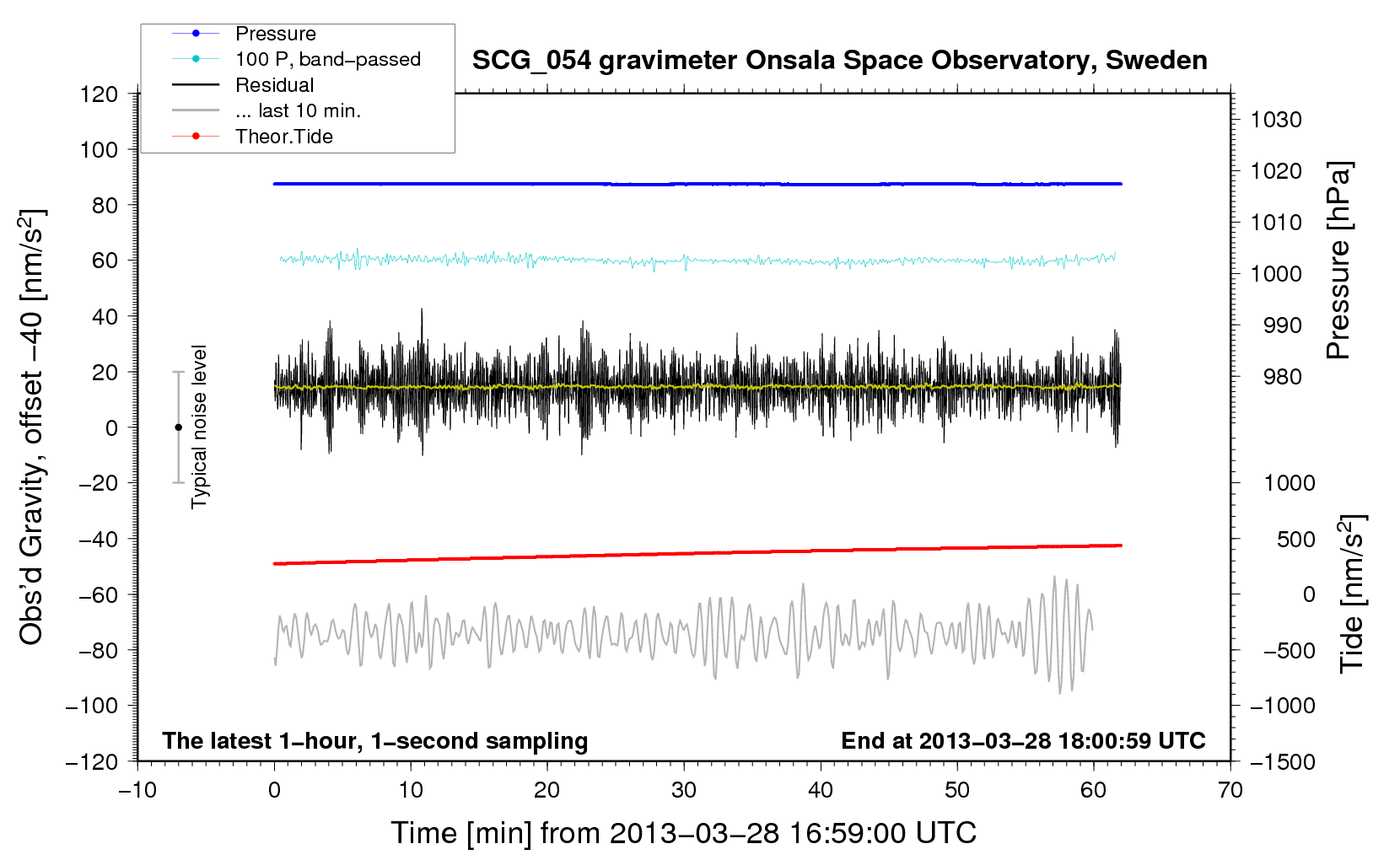 Pressure
100 P, band−passed
Residual
... last 10 min.
Theor.Tide

SCG_054 gravimeter Onsala Space Observatory, Sweden

Obs'd Gravity, offset −40 [nm/s$^2$]

120
100
80
60
40
20
0
−20
−40
−60
−80
−100
−120

Typical noise level

1030
1020
1010
1000
990
980

Pressure [hPa]

1000
500
0
−500
−1000
−1500

Tide [nm/s$^2$]

The latest 1−hour, 1−second sampling

End at 2013−03−28 18:00:59 UTC

−10
0
10
20
30
40
50
60
70

Time [min] from 2013−03−28 16:59:00 UTC